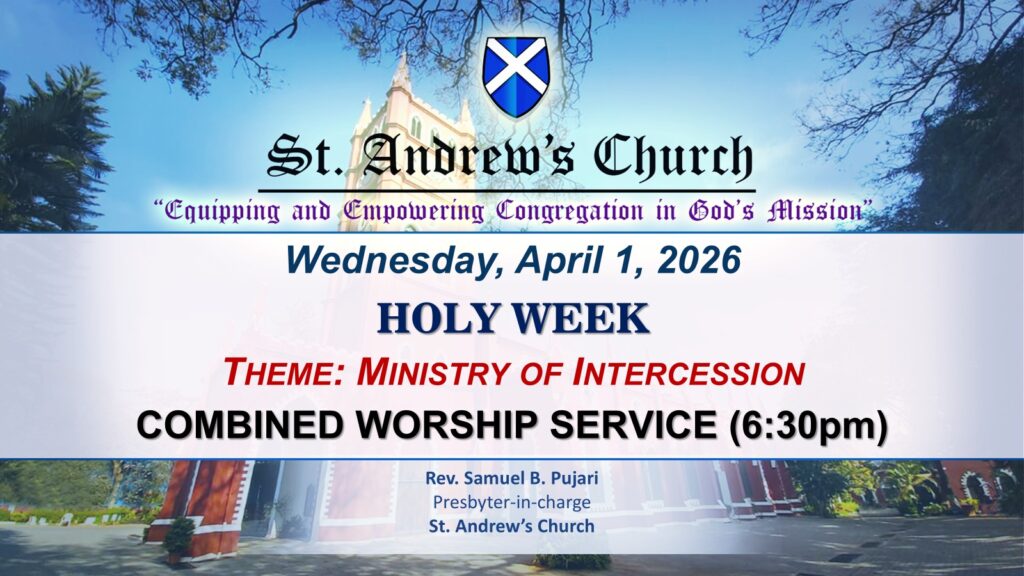 St. Andrew's Church

"Equipping and Empowering Congregation in God's Mission"

Wednesday, April 1, 2026

HOLY WEEK

THEME: MINISTRY OF INTERCESSION

COMBINED WORSHIP SERVICE (6:30pm)

Rev. Samuel B. Pujari
Presbyter-in-charge
St. Andrew's Church